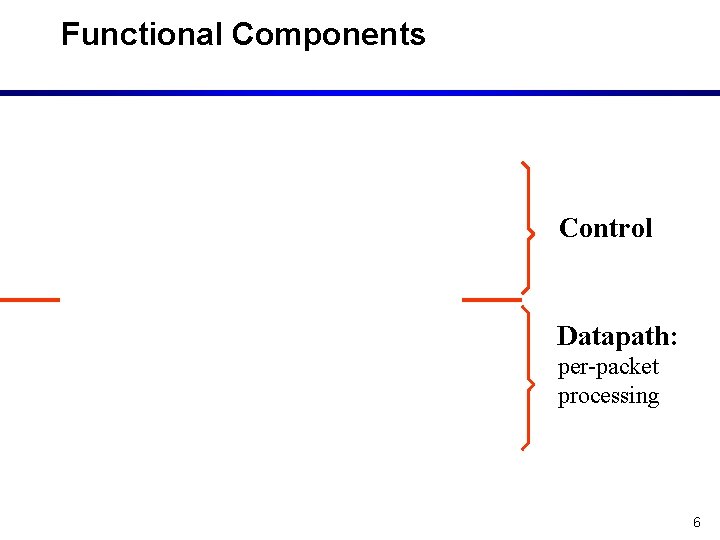 Functional Components

Control

Datapath:
per-packet processing

6